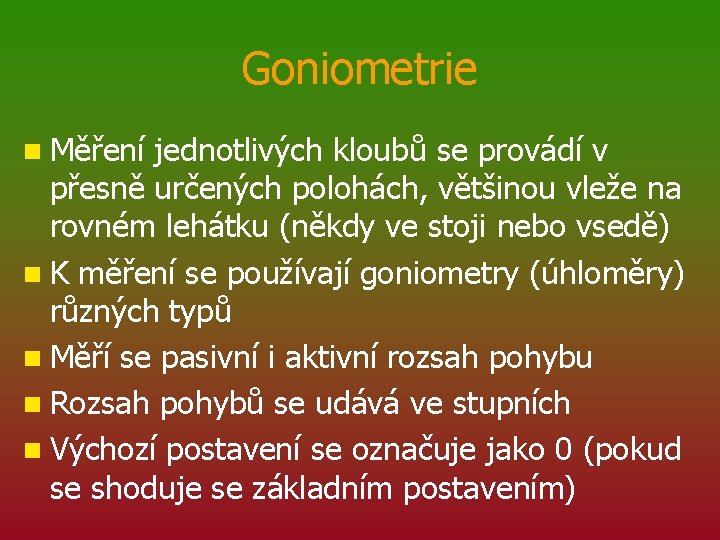 Goniometrie

Měření jednotlivých kloubů se provádí v přesně určených polohách, většinou vleže na rovném lehátku (někdy ve stoji nebo vsedě)

K měření se používají goniometry (úhloměry) různých typů

Měří se pasivní i aktivní rozsah pohybu

Rozsah pohybů se udává ve stupních

Výchozí postavení se označuje jako 0 (pokud se shoduje se základním postavením)